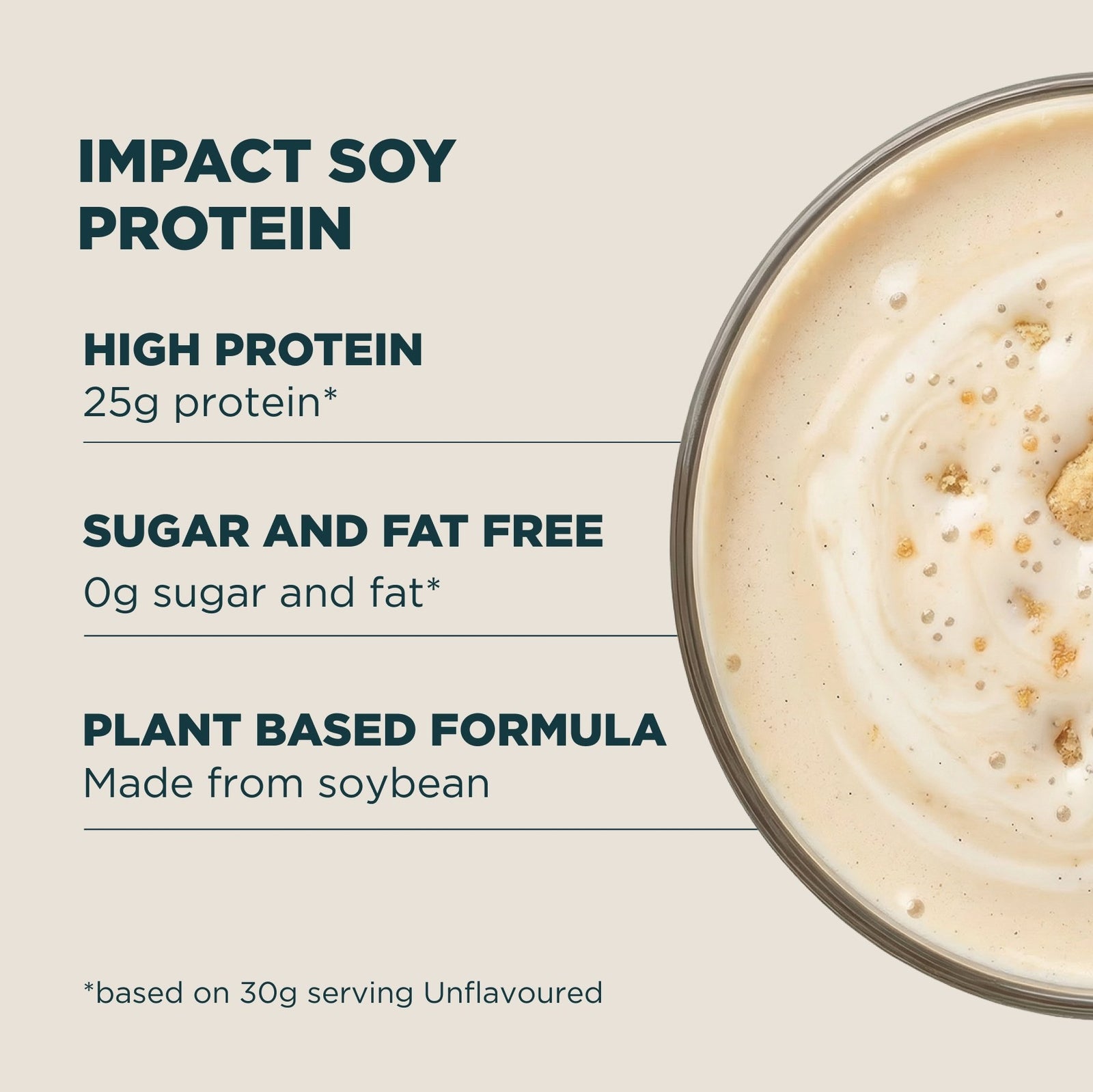 IMPACT SOY PROTEIN

HIGH PROTEIN
25g protein*

SUGAR AND FAT FREE
0g sugar and fat*

PLANT BASED FORMULA
Made from soybean

*based on 30g serving Unflavoured